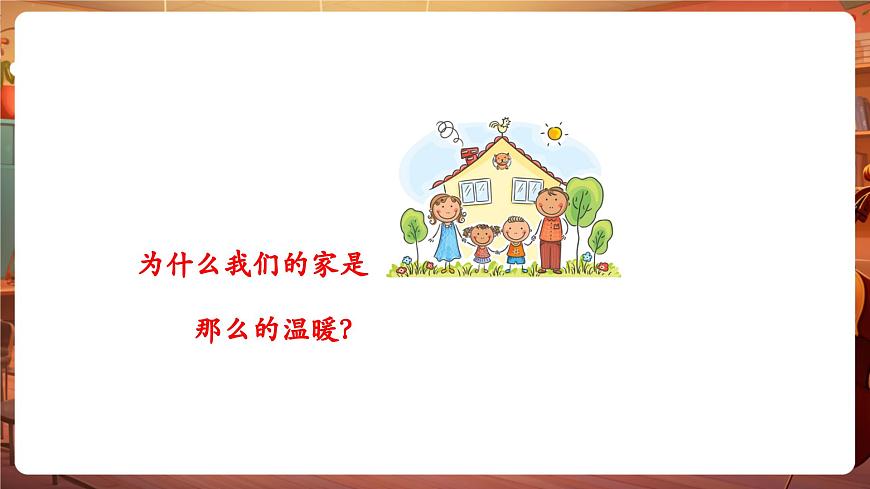 为什么我们的家是

那么的温暖?